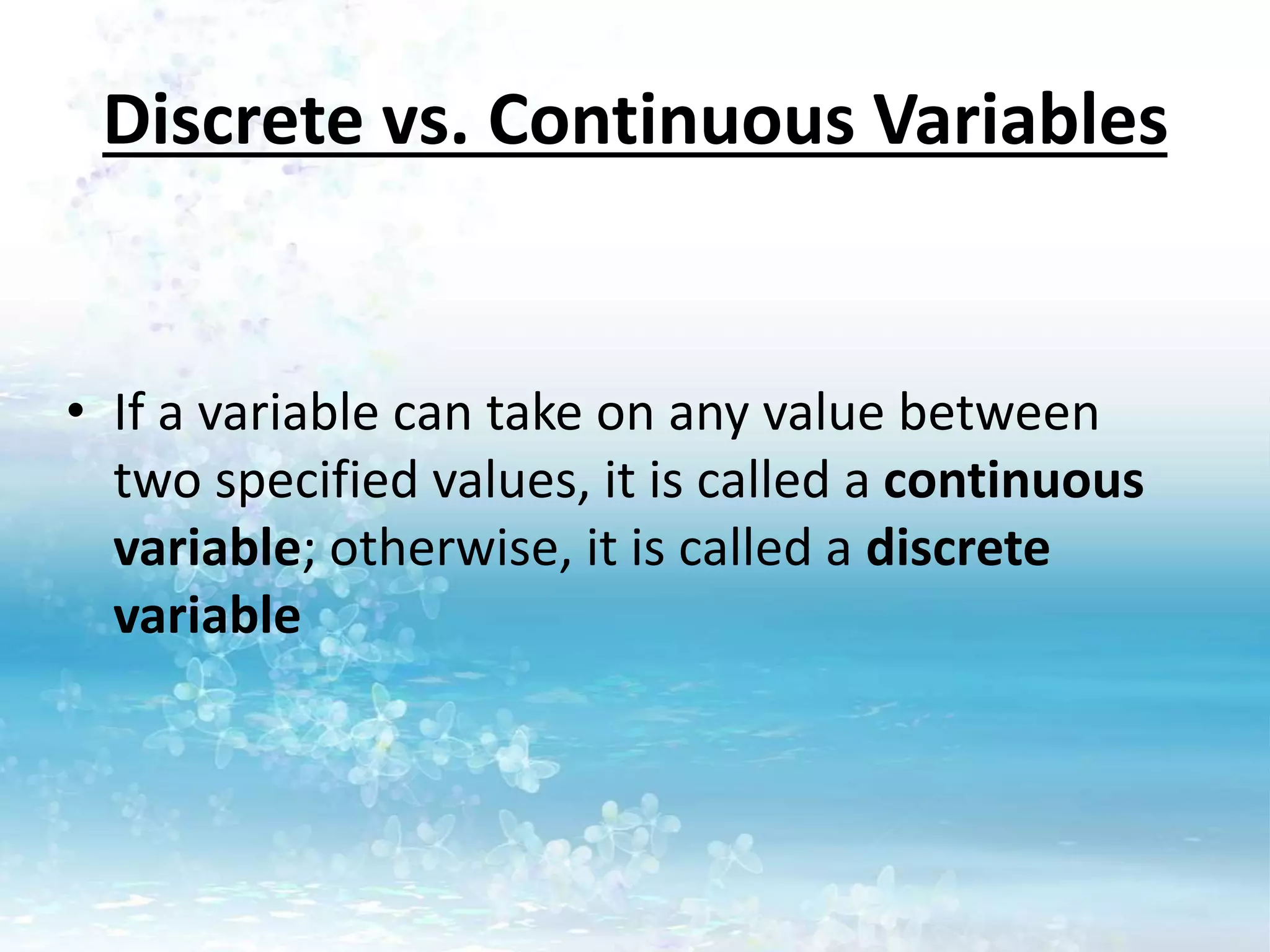 Discrete vs. Continuous Variables

• If a variable can take on any value between two specified values, it is called a continuous variable; otherwise, it is called a discrete variable